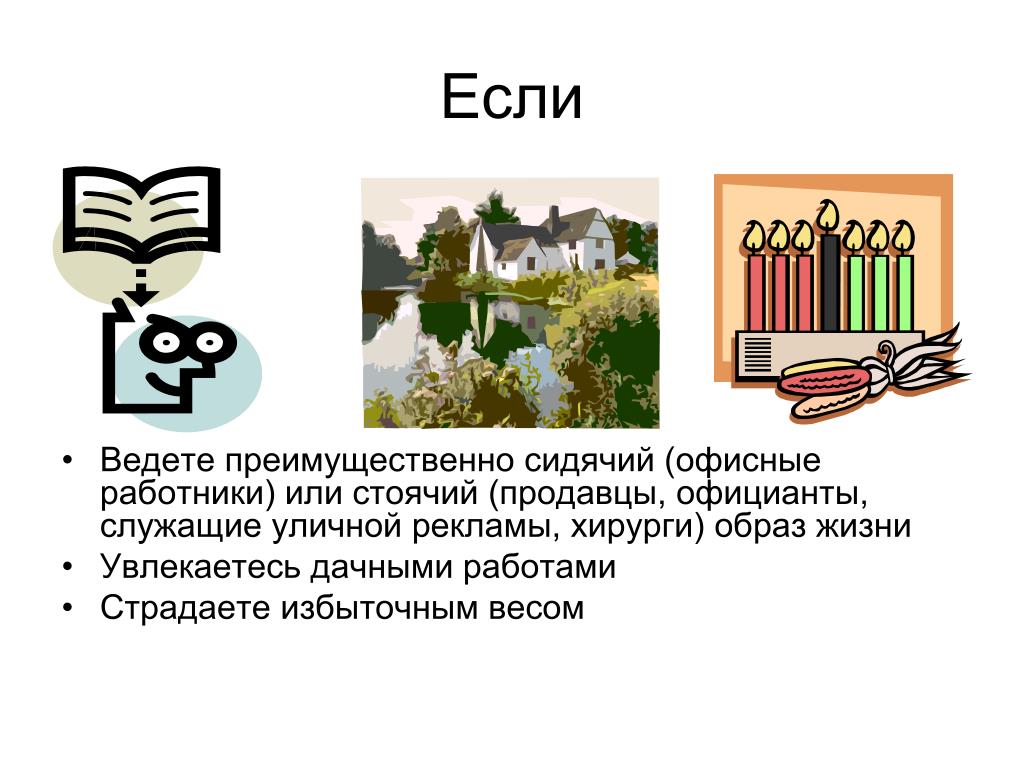 Если

• Ведете преимущественно сидячий (офисные работники) или стоячий (продавцы, официанты, служащие уличной рекламы, хирурги) образ жизни
• Увлекаетесь дачными работами
• Страдаете избыточным весом